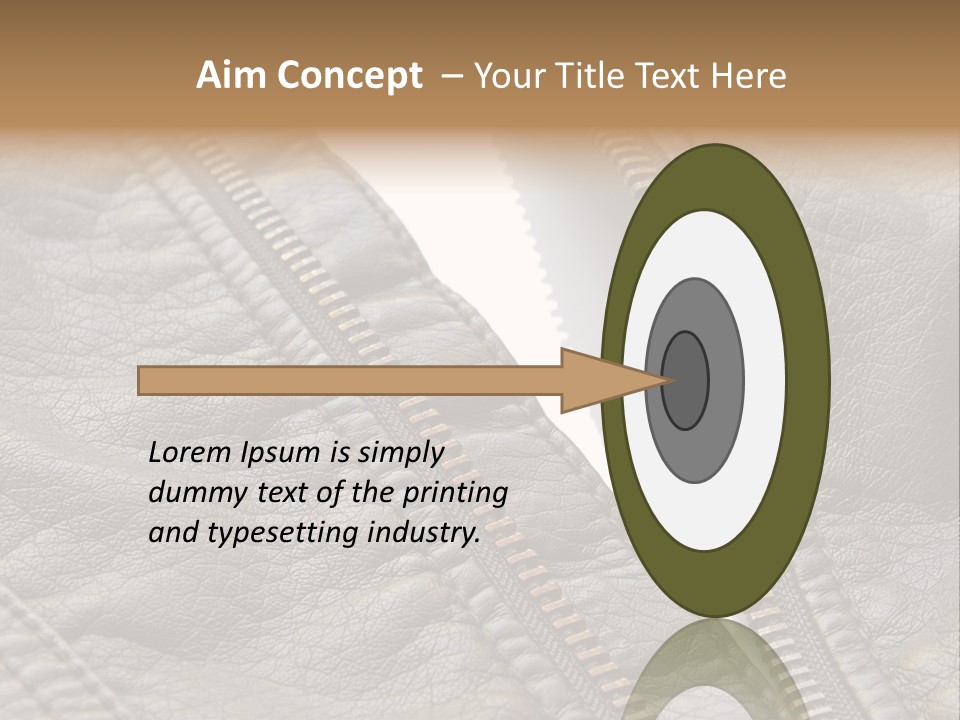 Aim Concept – Your Title Text Here

Lorem Ipsum is simply dummy text of the printing and typesetting industry.